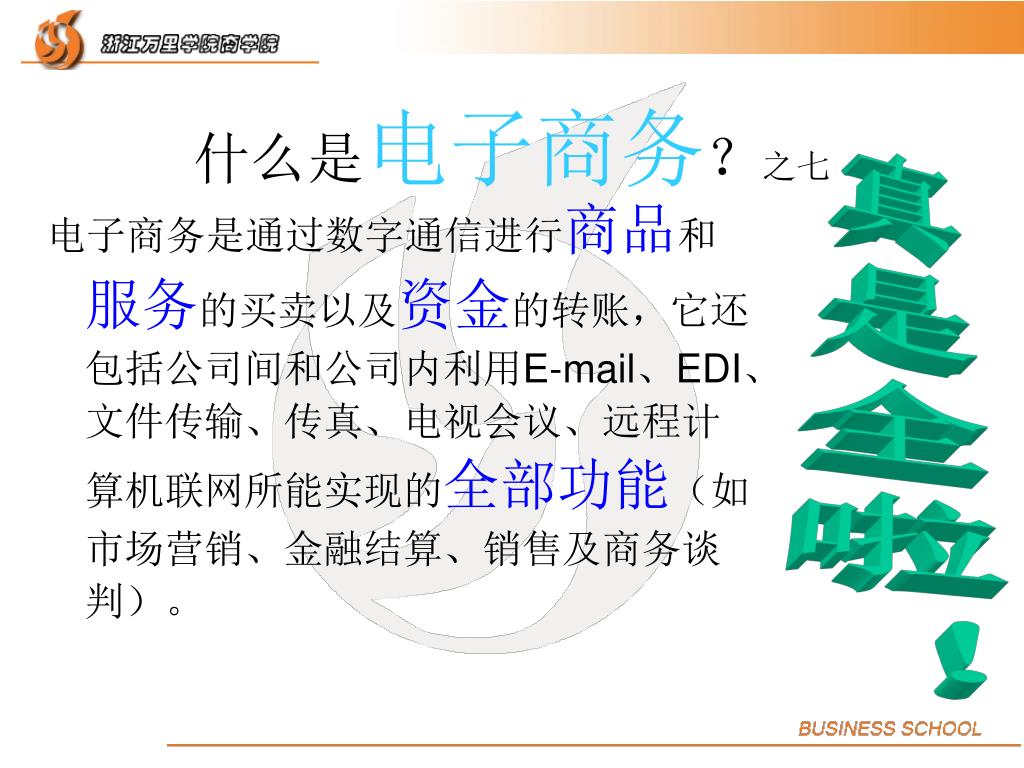 浙江万里学院商学院

什么是电子商务？之七

电子商务是通过数字通信进行商品和服务的买卖以及资金的转账，它还包括公司间和公司内利用E-mail、EDI、文件传输、传真、电视会议、远程计算机联网所能实现的全部功能（如市场营销、金融结算、销售及商务谈判）。

真是全啦！

BUSINESS SCHOOL